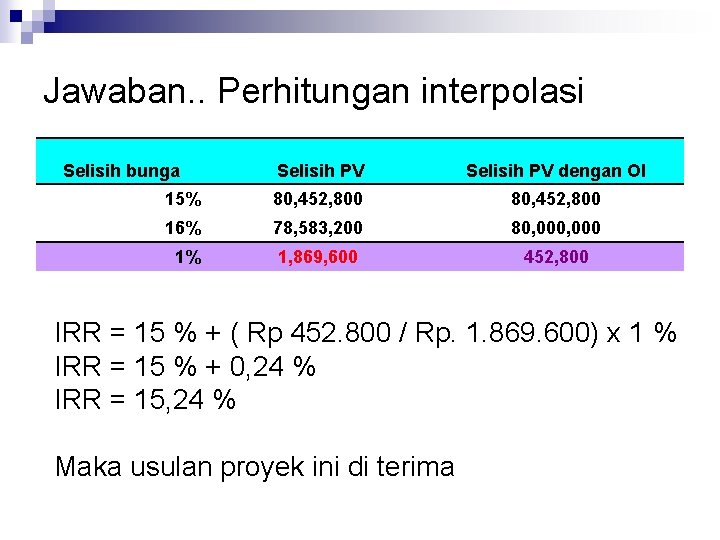 Jawaban.. Perhitungan interpolasi

| Selisih bunga | Selisih PV | Selisih PV dengan OI |
|---|---|---|
| 15% | 80,452,800 | 80,452,800 |
| 16% | 78,583,200 | 80,000,000 |
| 1% | 1,869,600 | 452,800 |

IRR = 15 % + ( Rp 452.800 / Rp. 1.869.600) x 1 %
IRR = 15 % + 0,24 %
IRR = 15,24 %

Maka usulan proyek ini di terima